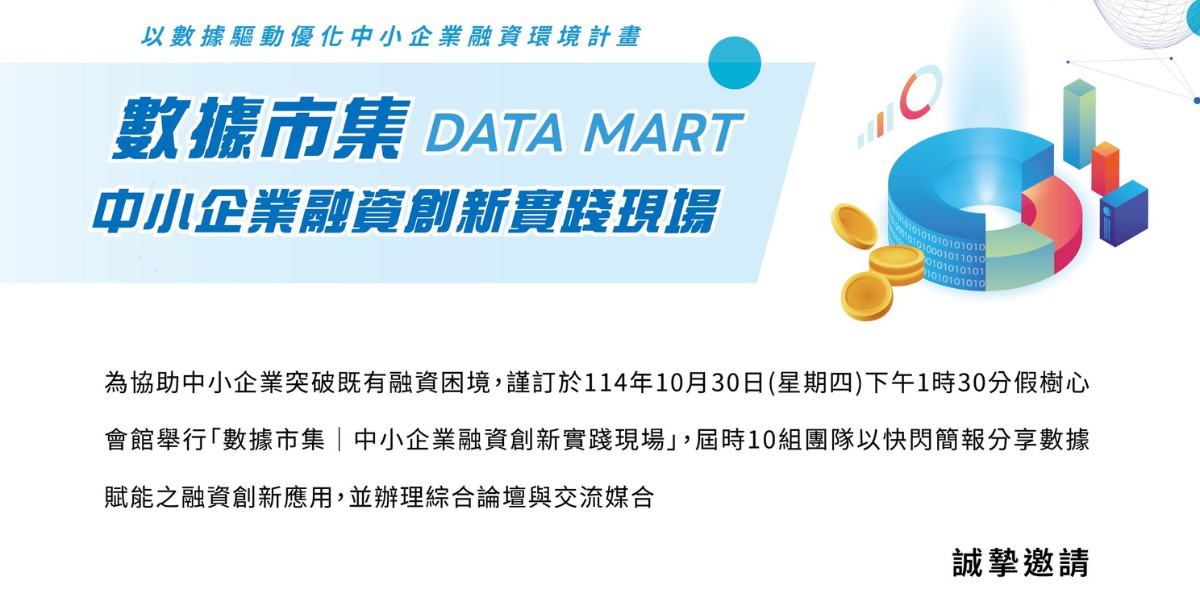 以數據驅動優化中小企業融資環境計畫

數據市集 DATA MART
中小企業融資創新實踐現場

為協助中小企業突破既有融資困境，謹訂於114年10月30日(星期四)下午1時30分假樹心會館舉行「數據市集｜中小企業融資創新實踐現場」，屆時10組團隊以快閃簡報分享數據賦能之融資創新應用，並辦理綜合論壇與交流媒合

誠摯邀請